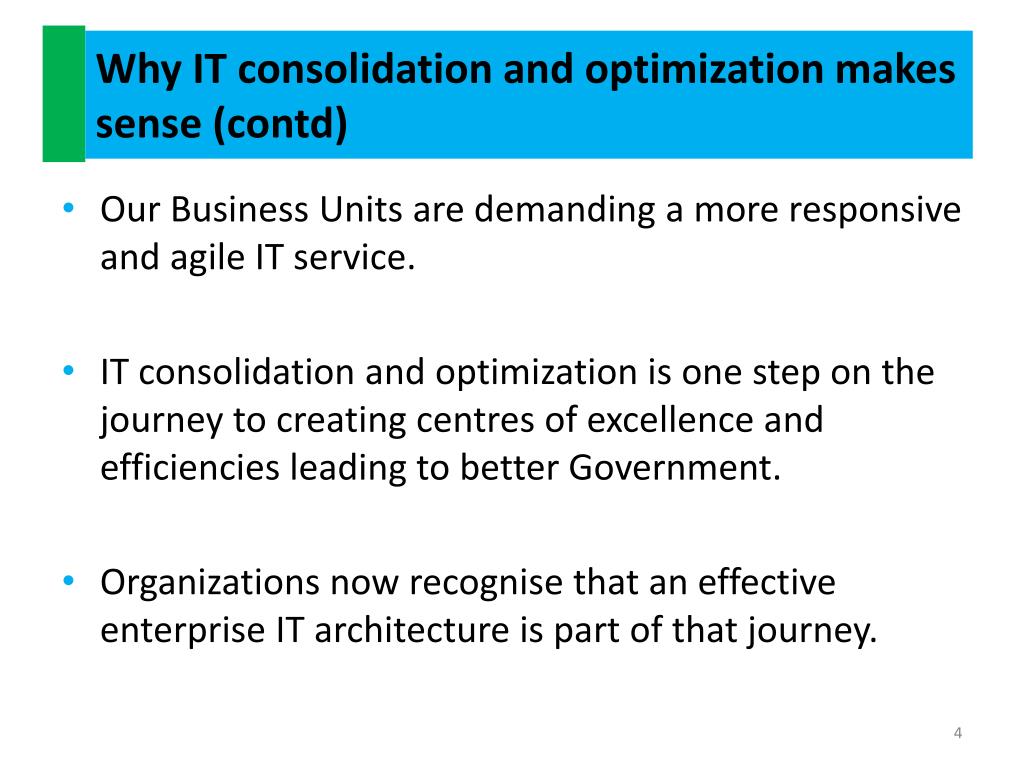 Why IT consolidation and optimization makes sense (contd)

• Our Business Units are demanding a more responsive and agile IT service.

• IT consolidation and optimization is one step on the journey to creating centres of excellence and efficiencies leading to better Government.

• Organizations now recognise that an effective enterprise IT architecture is part of that journey.

4